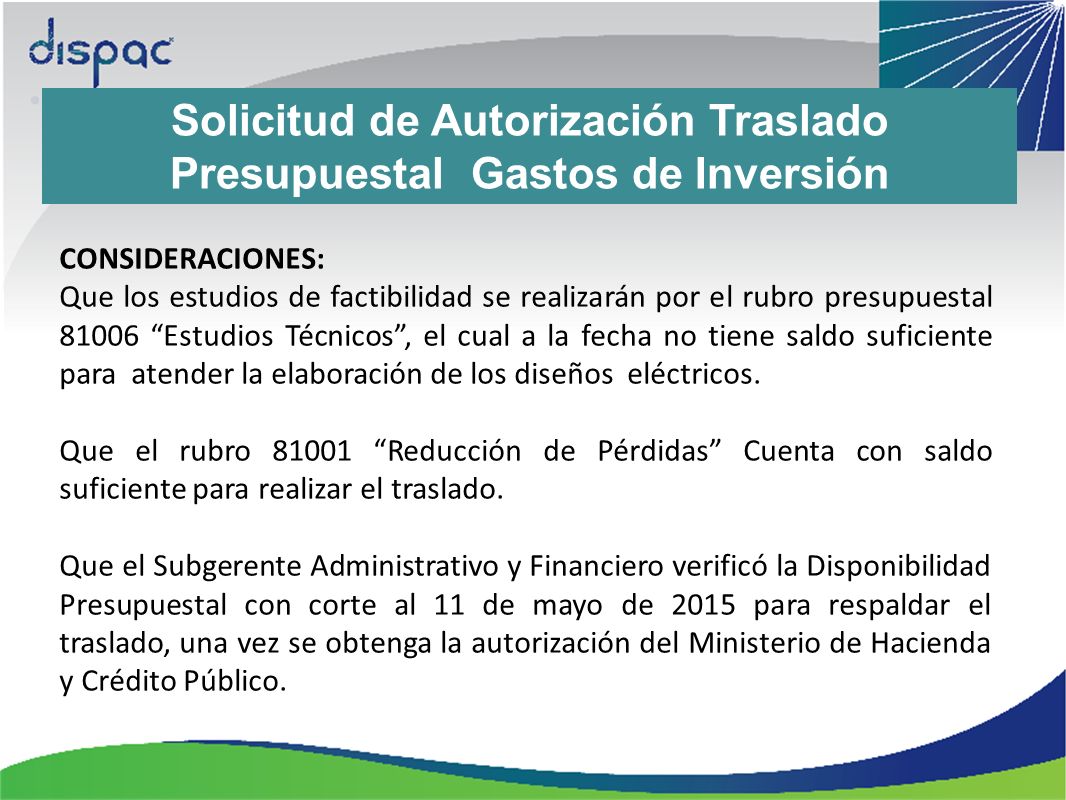 dispac

Solicitud de Autorización Traslado Presupuestal Gastos de Inversión

CONSIDERACIONES:
Que los estudios de factibilidad se realizarán por el rubro presupuestal 81006 “Estudios Técnicos”, el cual a la fecha no tiene saldo suficiente para atender la elaboración de los diseños eléctricos.

Que el rubro 81001 “Reducción de Pérdidas” Cuenta con saldo suficiente para realizar el traslado.

Que el Subgerente Administrativo y Financiero verificó la Disponibilidad Presupuestal con corte al 11 de mayo de 2015 para respaldar el traslado, una vez se obtenga la autorización del Ministerio de Hacienda y Crédito Público.